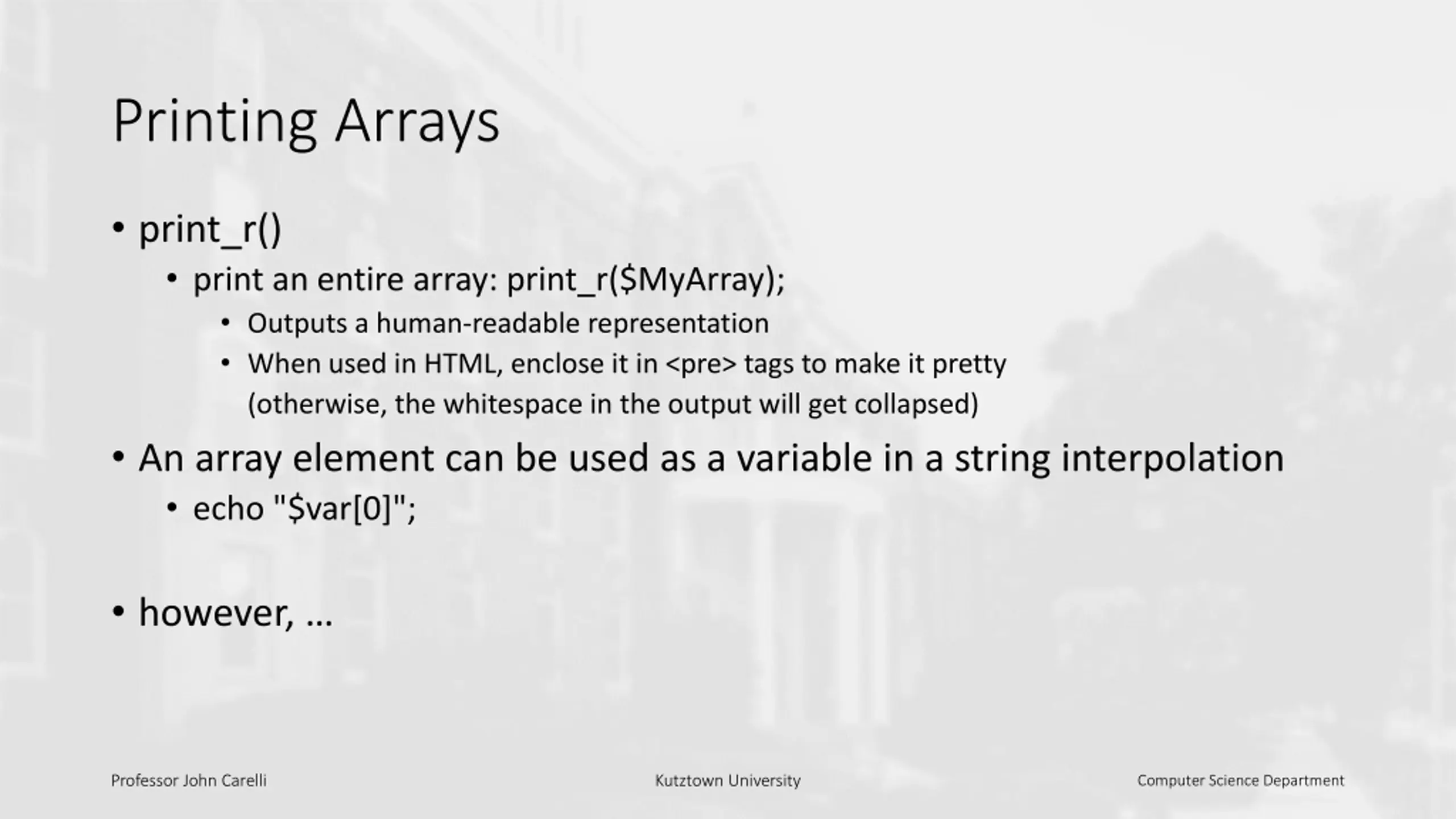 Printing Arrays

• print_r()
  • print an entire array: print_r(\$MyArray);
    • Outputs a human-readable representation
    • When used in HTML, enclose it in <pre> tags to make it pretty (otherwise, the whitespace in the output will get collapsed)
• An array element can be used as a variable in a string interpolation
  • echo "\$var[0]";

• however, …

Professor John Carelli

Kutztown University

Computer Science Department